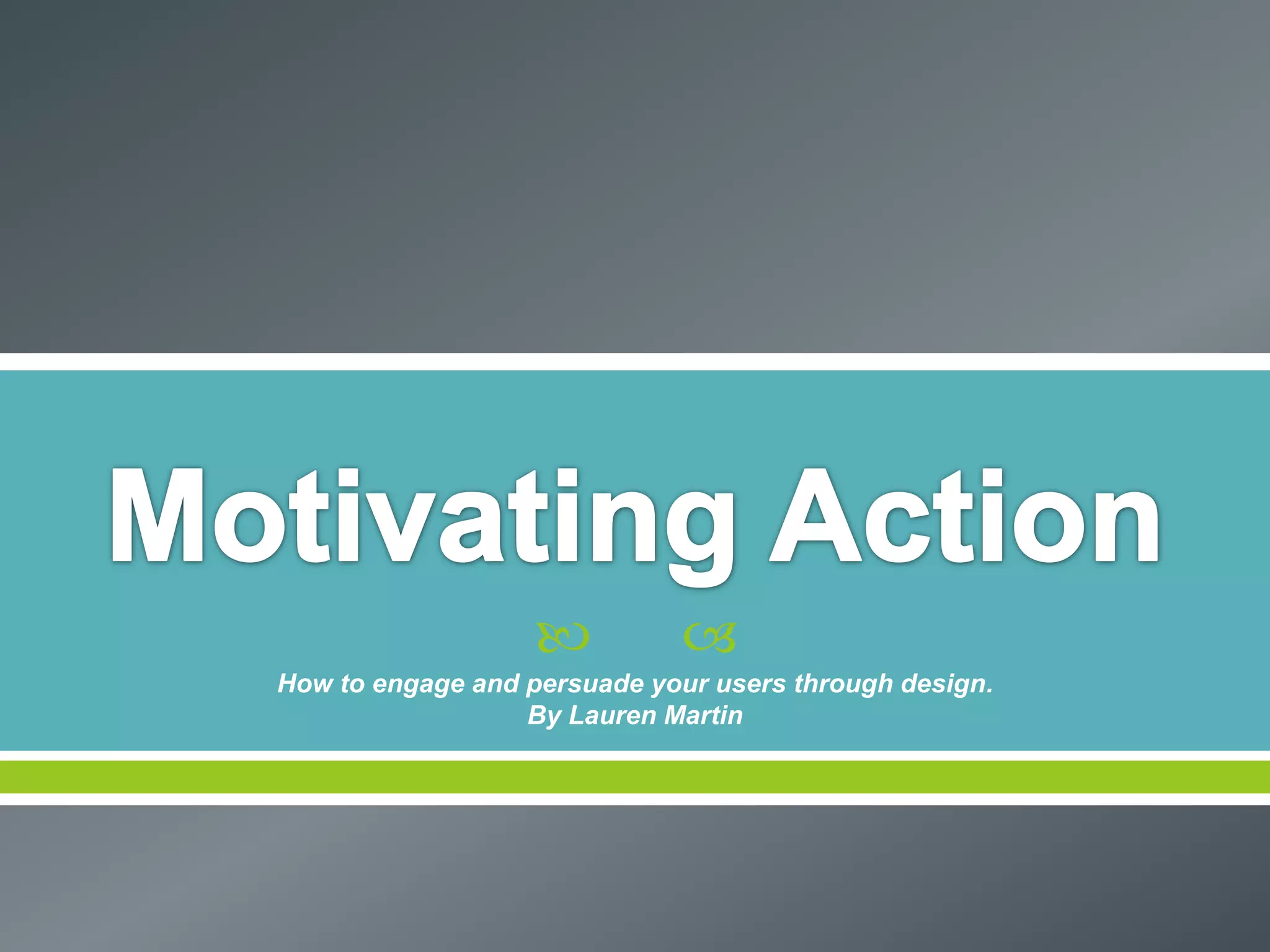 Motivating Action

How to engage and persuade your users through design.
By Lauren Martin